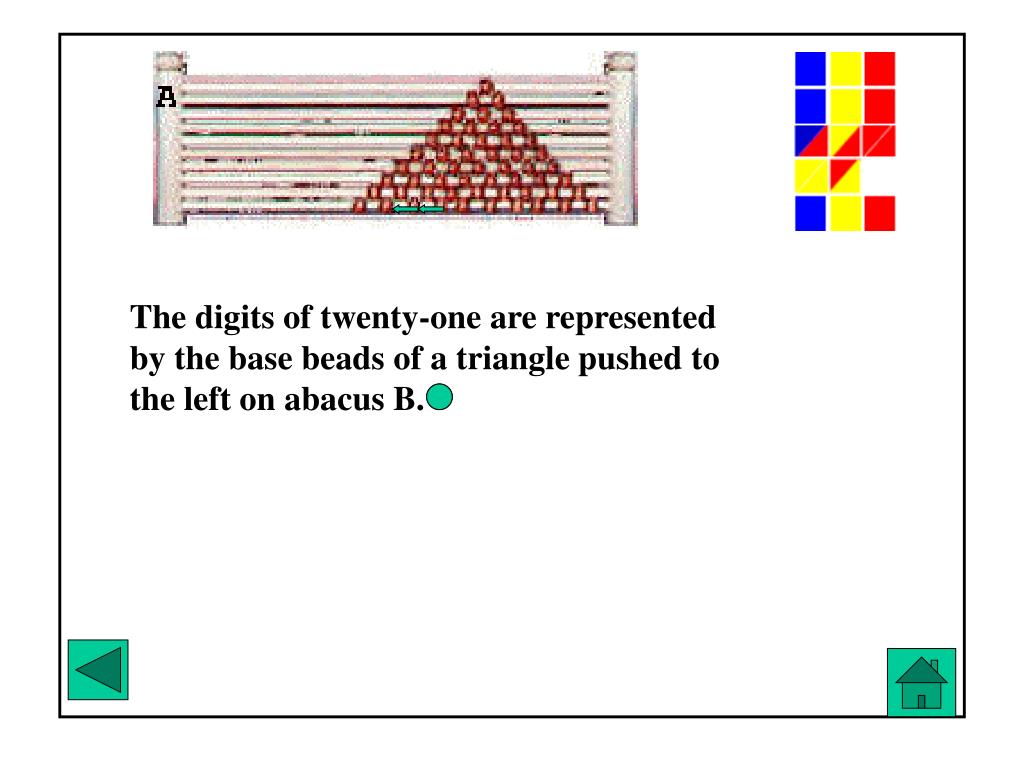 A

The digits of twenty-one are represented by the base beads of a triangle pushed to the left on abacus B.